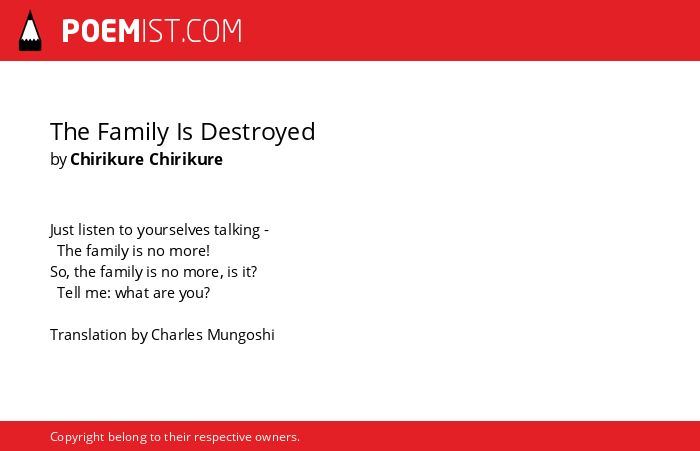 POEMIST.COM

The Family Is Destroyed
by Chirikure Chirikure

Just listen to yourselves talking -
The family is no more!
So, the family is no more, is it?
Tell me: what are you?

Translation by Charles Mungoshi

Copyright belong to their respective owners.